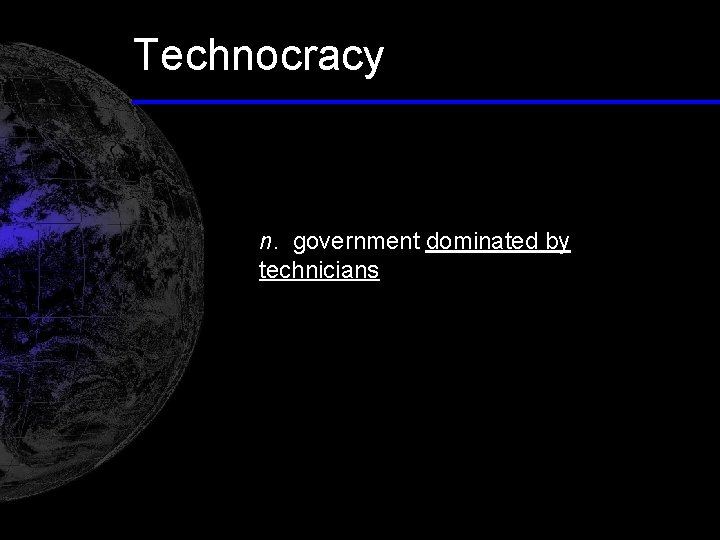 Technocracy

n. government dominated by technicians